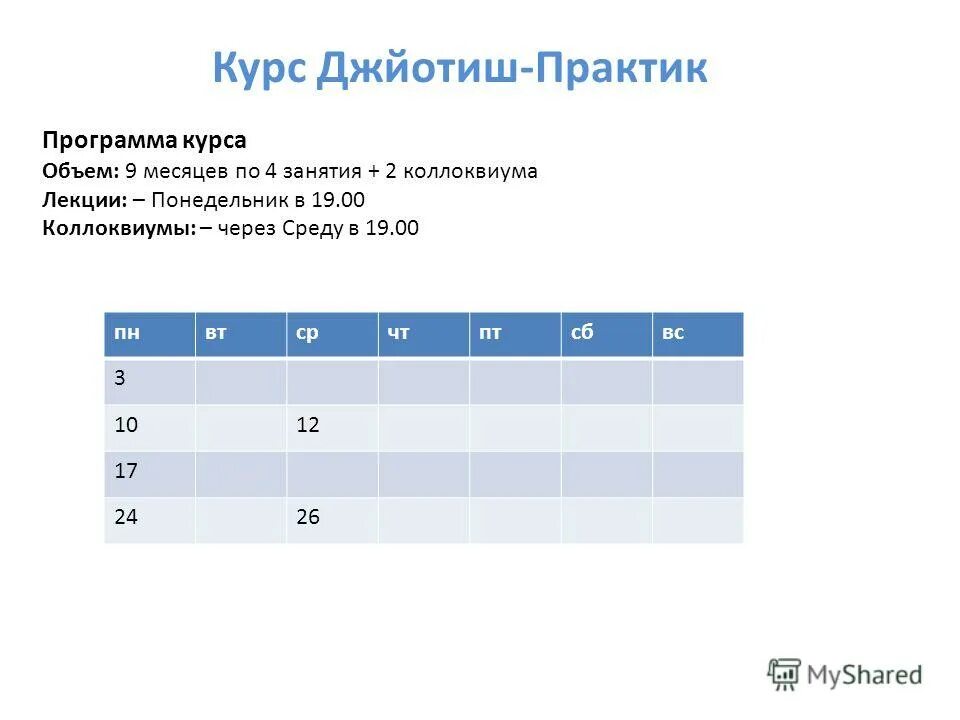 Курс Джйотиш-Практик

Программа курса
Объем: 9 месяцев по 4 занятия + 2 коллоквиума
Лекции: – Понедельник в 19.00
Коллоквиумы: – через Среду в 19.00

| пн | вт | ср | чт | пт | сб | вс |
|---|---|---|---|---|---|---|
| 3 | | | | | | |
| 10 | | 12 | | | | |
| 17 | | | | | | |
| 24 | | 26 | | | | |

MyShared